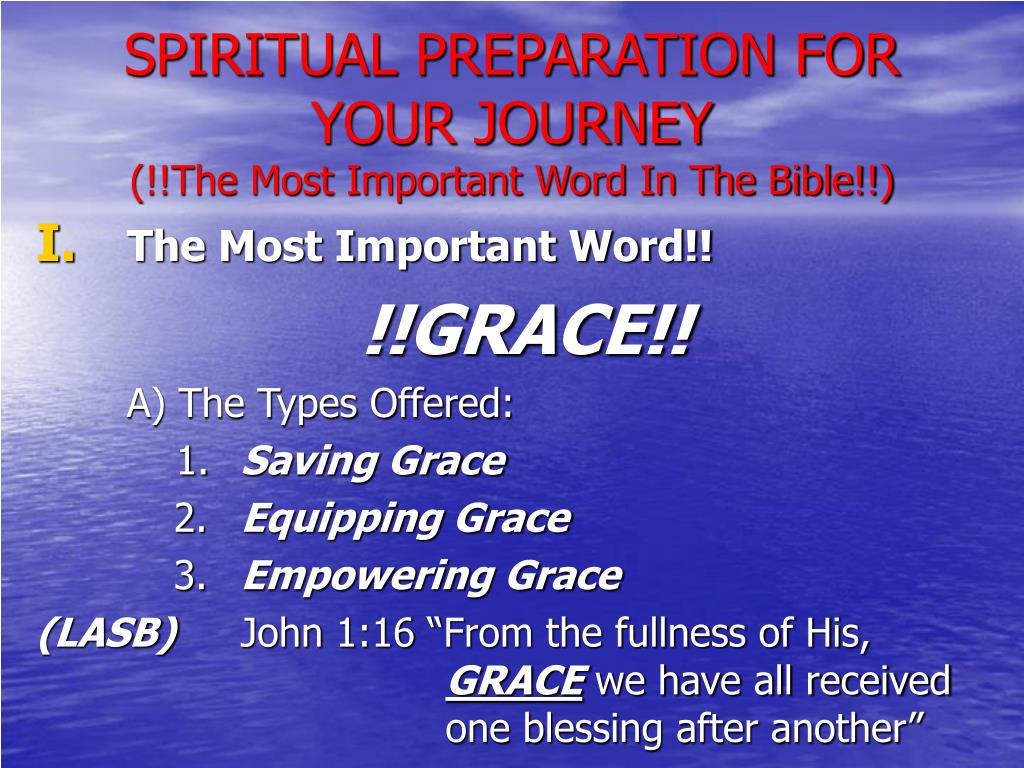 SPIRITUAL PREPARATION FOR YOUR JOURNEY
(!!The Most Important Word In The Bible!!)

I. The Most Important Word!!

!!GRACE!!

A) The Types Offered:

1. Saving Grace
2. Equipping Grace
3. Empowering Grace

(LASB) John 1:16 “From the fullness of His, GRACE we have all received one blessing after another”